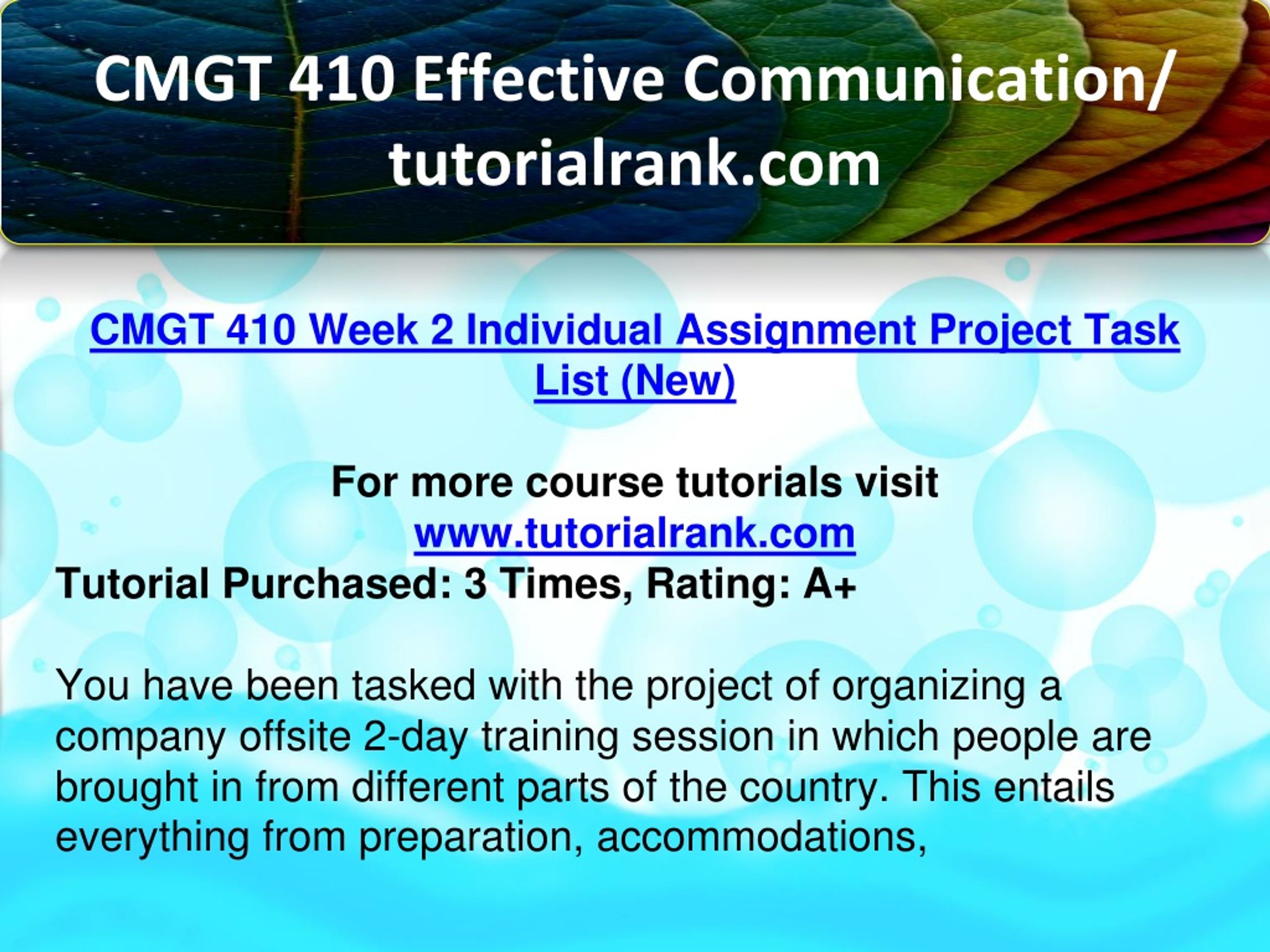 CMGT 410 Effective Communication/ tutorialrank.com

CMGT 410 Week 2 Individual Assignment Project Task List (New)

For more course tutorials visit
www.tutorialrank.com
Tutorial Purchased: 3 Times, Rating: A+

You have been tasked with the project of organizing a company offsite 2-day training session in which people are brought in from different parts of the country. This entails everything from preparation, accommodations,